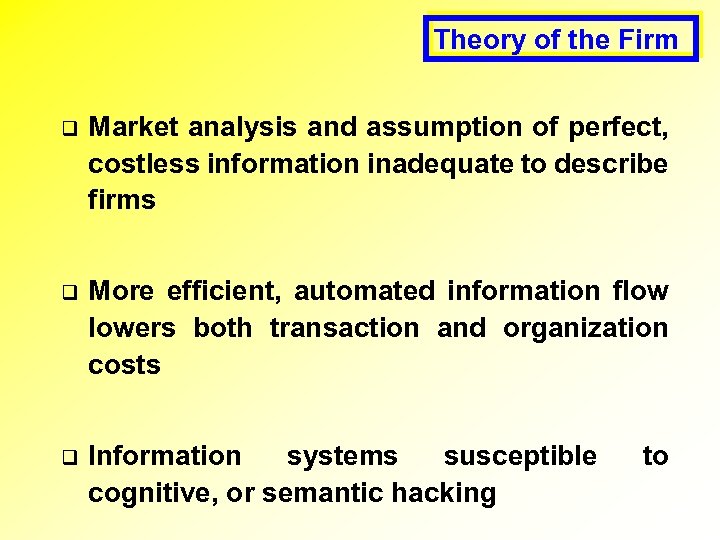 Theory of the Firm

❑ Market analysis and assumption of perfect, costless information inadequate to describe firms

❑ More efficient, automated information flow lowers both transaction and organization costs

❑ Information systems susceptible to cognitive, or semantic hacking